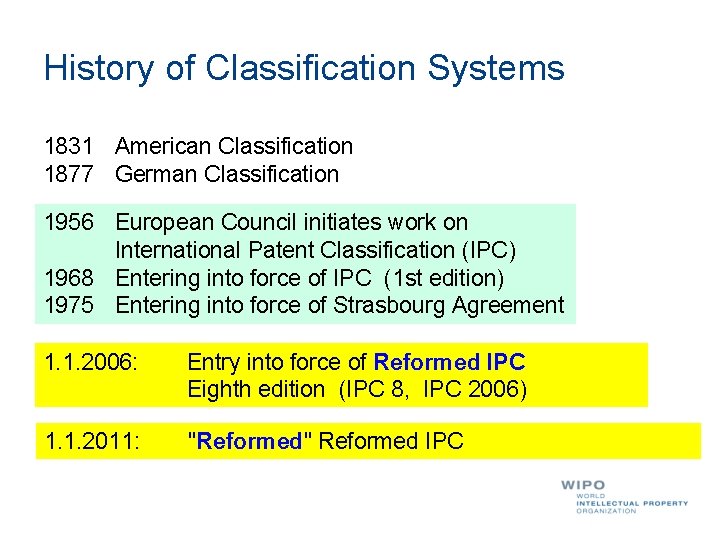 History of Classification Systems

1831 American Classification
1877 German Classification

1956 European Council initiates work on International Patent Classification (IPC)
1968 Entering into force of IPC (1st edition)
1975 Entering into force of Strasbourg Agreement

1.1.2006: Entry into force of Reformed IPC
Eighth edition (IPC 8, IPC 2006)

1.1.2011: "Reformed" Reformed IPC

WIPO
WORLD
INTELLECTUAL PROPERTY
ORGANIZATION